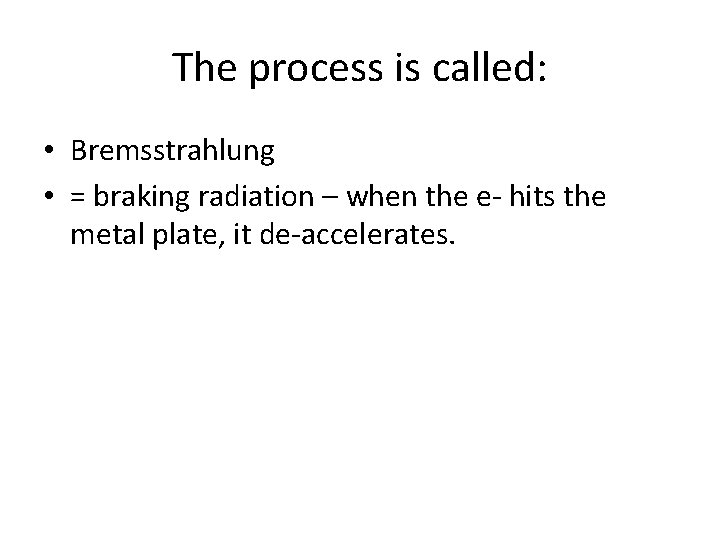 The process is called:

• Bremsstrahlung
• = braking radiation – when the e- hits the metal plate, it de-accelerates.